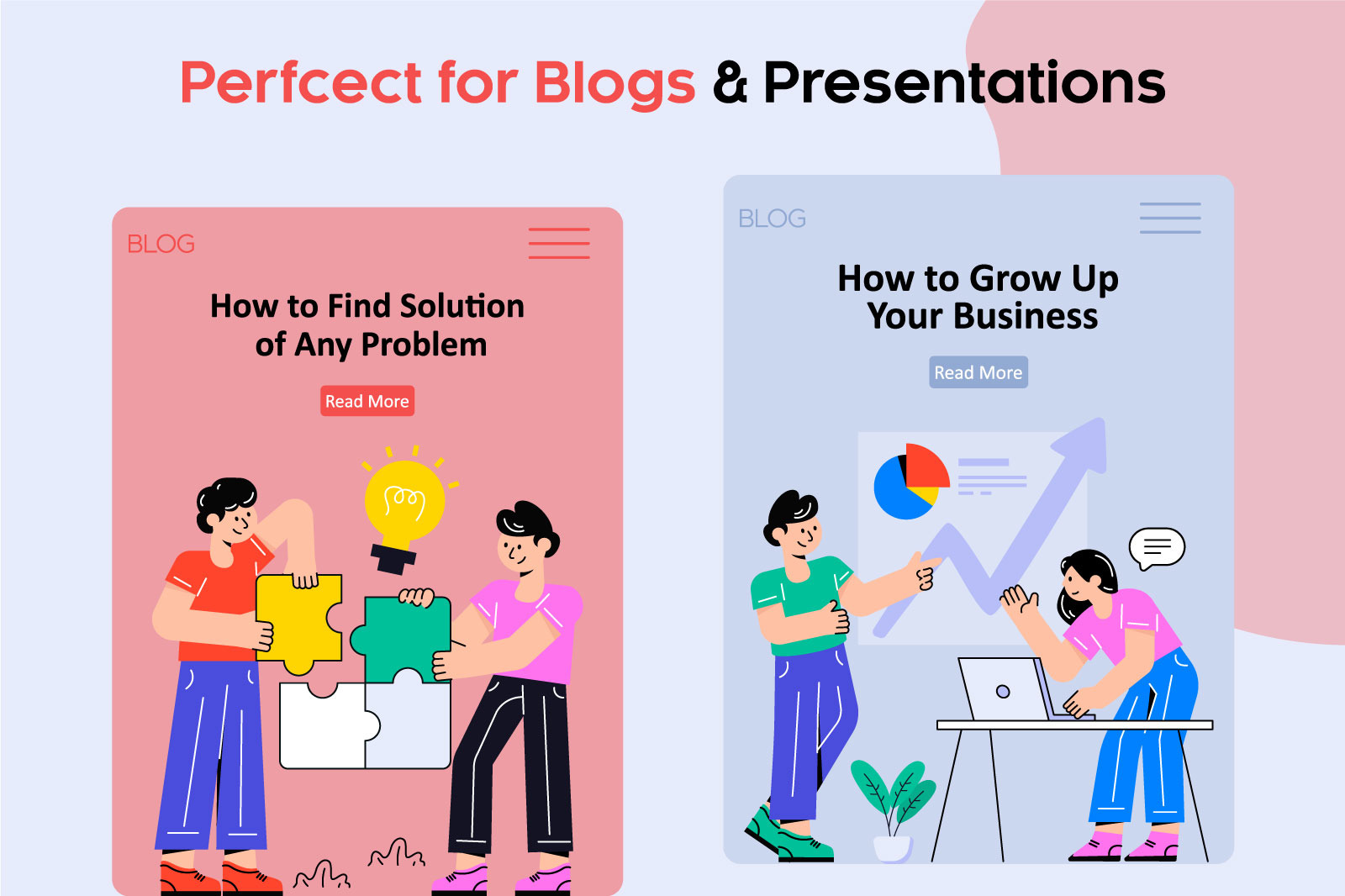 Perfcect for Blogs & Presentations

BLOG

How to Find Solution of Any Problem

Read More

BLOG

How to Grow Up Your Business

Read More